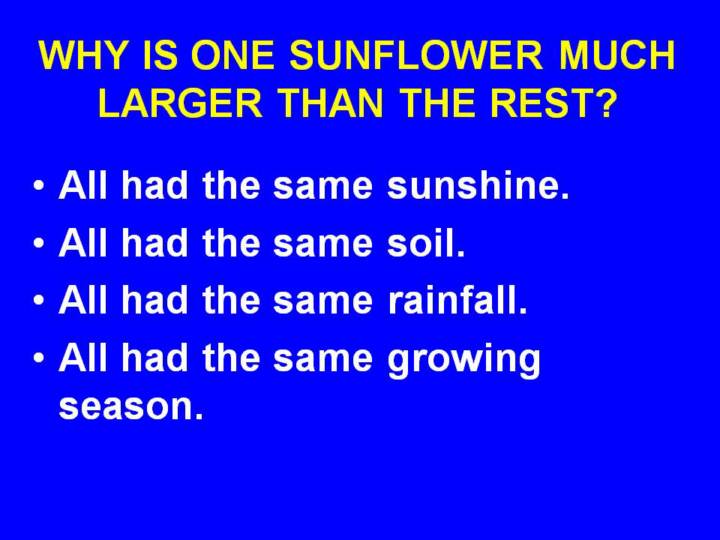 WHY IS ONE SUNFLOWER MUCH LARGER THAN THE REST?

• All had the same sunshine.
• All had the same soil.
• All had the same rainfall.
• All had the same growing season.